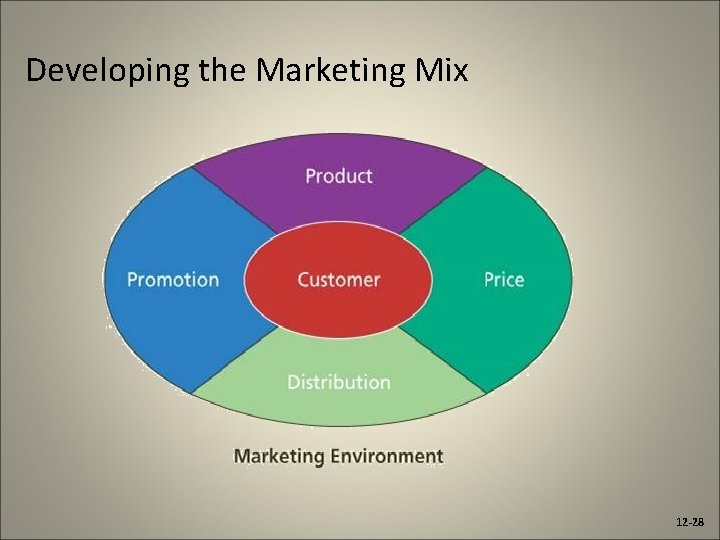 Developing the Marketing Mix

Product

Promotion

Customer

Price

Distribution

Marketing Environment

12-28